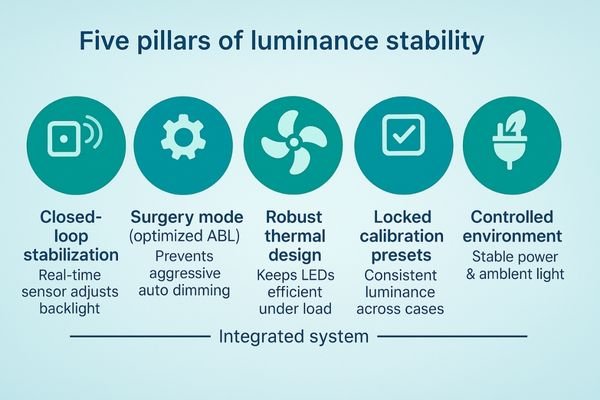 Five pillars of luminance stability

Closed-loop stabilization
Real-time sensor adjusts backlight

Surgery mode
(optimized ABL)
Prevents aggressive auto dimming

Robust thermal design
Keeps LEDs efficient under load

Locked calibration presets
Consistent luminance across cases

Controlled environment
Stable power & amblent light

Integrated system